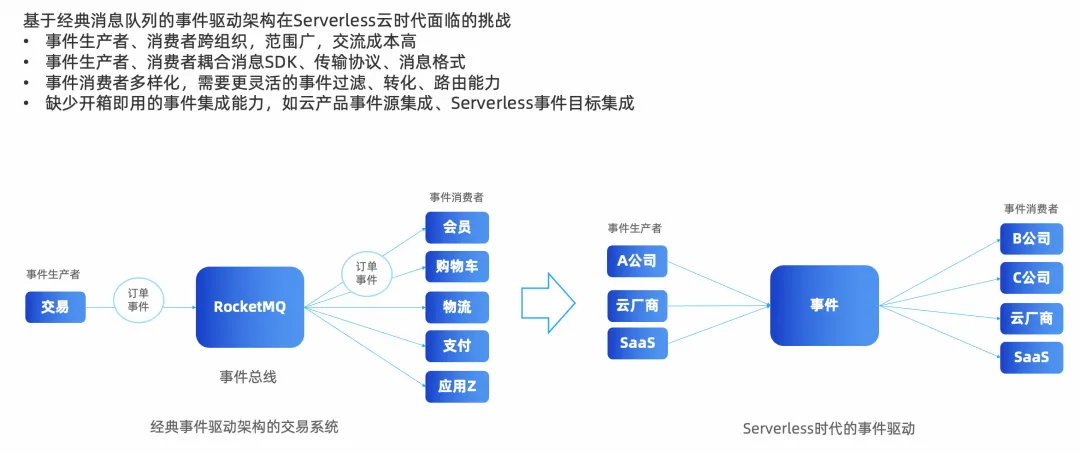 基于经典消息队列的事件驱动架构在Serverless云时代面临的挑战
• 事件生产者、消费者跨组织，范围广，交流成本高
• 事件生产者、消费者耦合消息SDK、传输协议、消息格式
• 事件消费者多样化，需要更灵活的事件过滤、转化、路由能力
• 缺少开箱即用的事件集成能力，如云产品事件源集成、Serverless事件目标集成

事件生产者
交易
订单事件
RocketMQ
事件总线
订单事件
事件消费者
会员
购物车
物流
支付
应用Z

经典事件驱动架构的交易系统

事件生产者
A公司
云厂商
SaaS
事件
事件消费者
B公司
C公司
云厂商
SaaS

Serverless时代的事件驱动